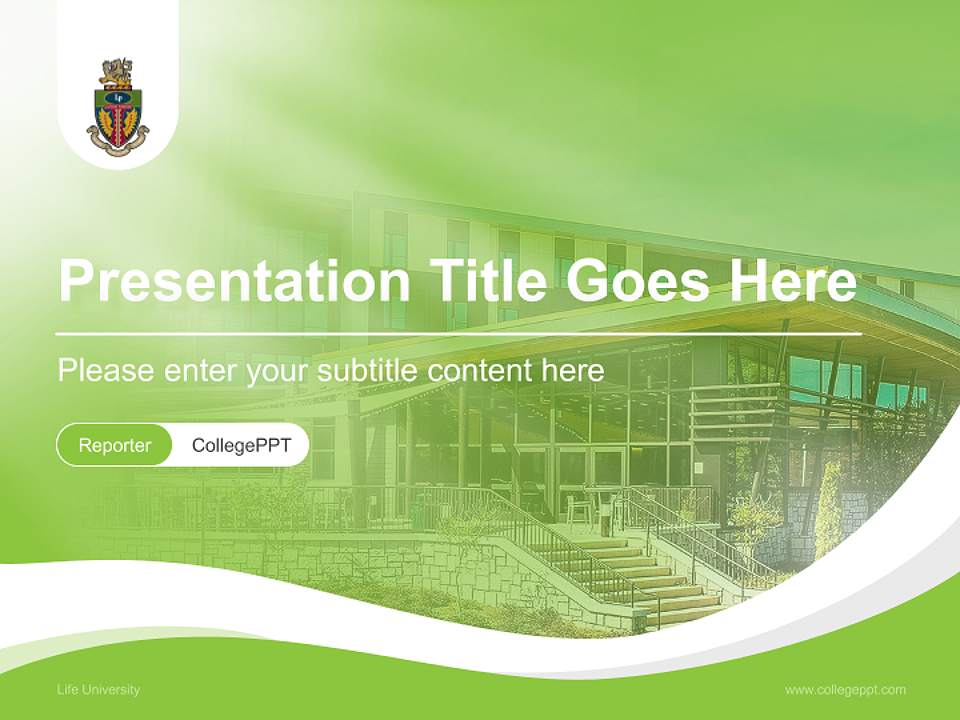 Presentation Title Goes Here

Please enter your subtitle content here

Reporter CollegePPT

Life University

www.collegeppt.com